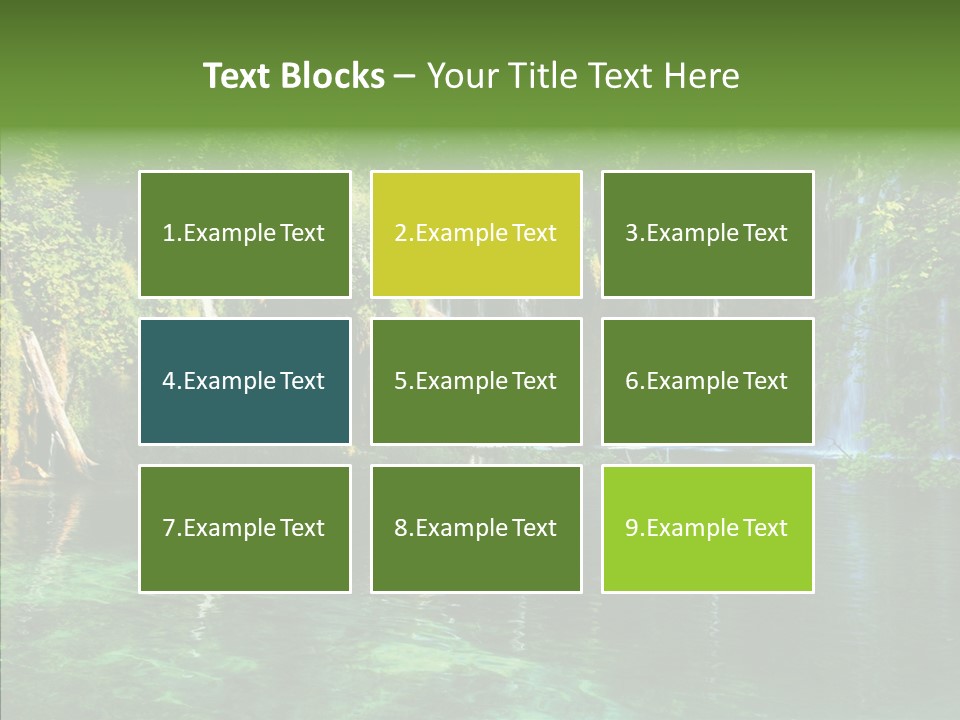 Text Blocks – Your Title Text Here

1.Example Text

2.Example Text

3.Example Text

4.Example Text

5.Example Text

6.Example Text

7.Example Text

8.Example Text

9.Example Text